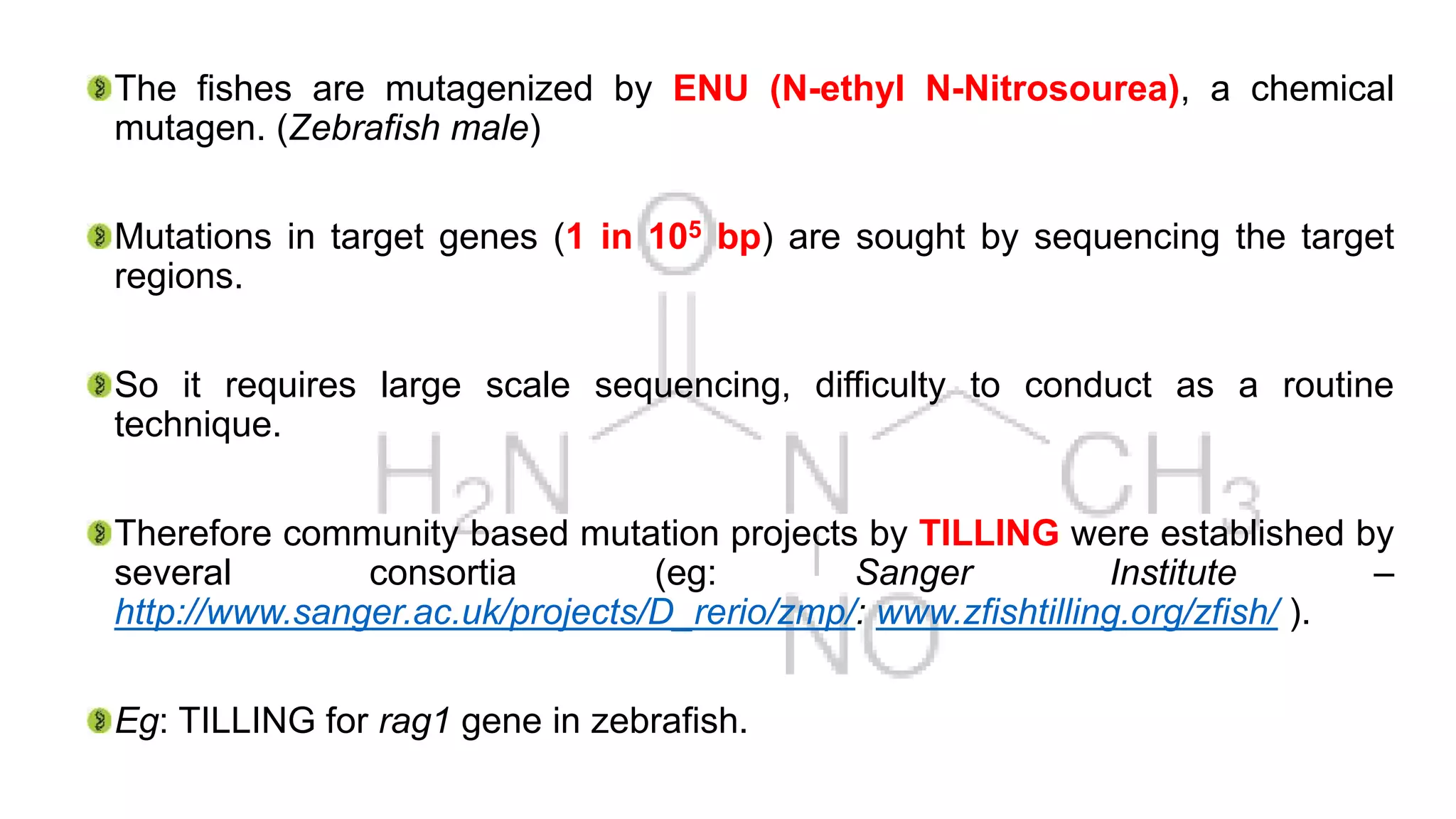 The fishes are mutagenized by ENU (N-ethyl N-Nitrosourea), a chemical mutagen. (Zebrafish male)

Mutations in target genes (1 in $10^5$ bp) are sought by sequencing the target regions.

So it requires large scale sequencing, difficulty to conduct as a routine technique.

Therefore community based mutation projects by TILLING were established by several consortia (eg: Sanger Institute – http://www.sanger.ac.uk/projects/D_rerio/zmp/: www.zfishtilling.org/zfish/ ).

Eg: TILLING for rag1 gene in zebrafish.

O

$H_2N$ N $CH_3$

NO